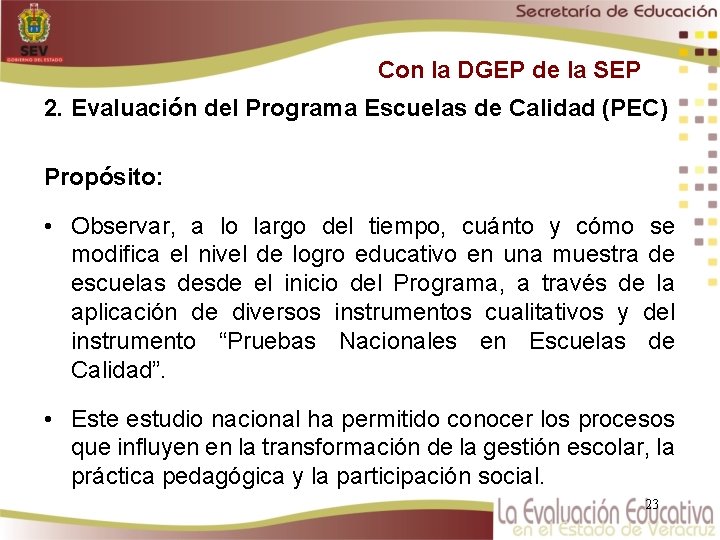 SEV
GOBIERNO DEL ESTADO

Secretaría de Educación

Con la DGEP de la SEP

2. Evaluación del Programa Escuelas de Calidad (PEC)

Propósito:

• Observar, a lo largo del tiempo, cuánto y cómo se modifica el nivel de logro educativo en una muestra de escuelas desde el inicio del Programa, a través de la aplicación de diversos instrumentos cualitativos y del instrumento “Pruebas Nacionales en Escuelas de Calidad”.

• Este estudio nacional ha permitido conocer los procesos que influyen en la transformación de la gestión escolar, la práctica pedagógica y la participación social.

23

La Evaluación Educativa
en el Estado de Veracruz